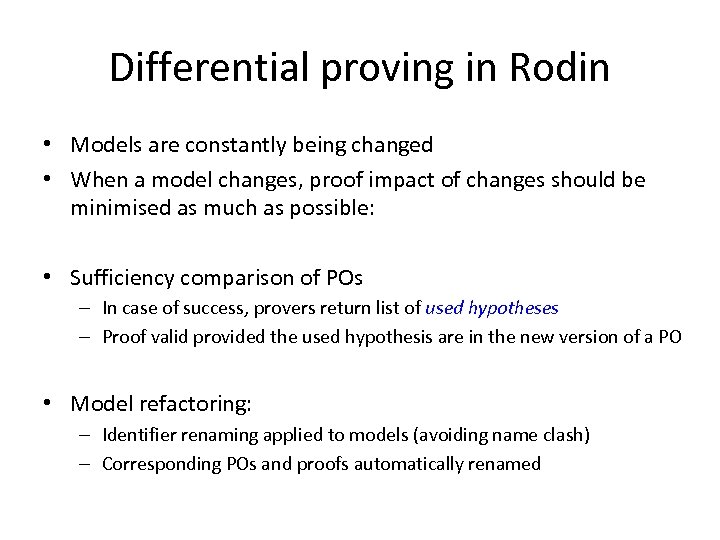 Differential proving in Rodin

• Models are constantly being changed
• When a model changes, proof impact of changes should be minimised as much as possible:

• Sufficiency comparison of POs
– In case of success, provers return list of used hypotheses
– Proof valid provided the used hypothesis are in the new version of a PO

• Model refactoring:
– Identifier renaming applied to models (avoiding name clash)
– Corresponding POs and proofs automatically renamed